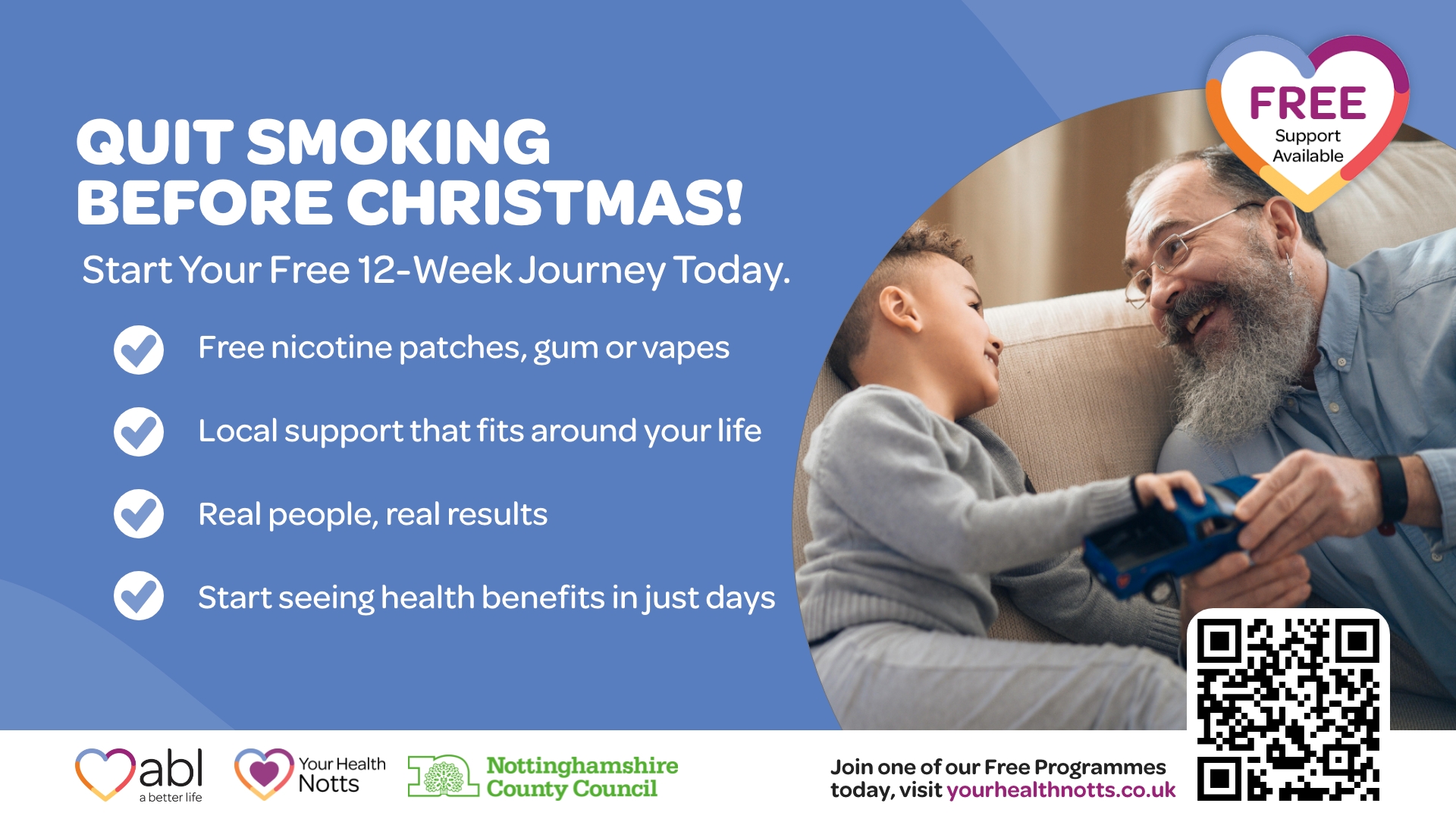 QUIT SMOKING BEFORE CHRISTMAS!

Start Your Free 12-Week Journey Today.

Free nicotine patches, gum or vapes

Local support that fits around your life

Real people, real results

Start seeing health benefits in just days

FREE
Support Available

abl
a better life

Your Health Notts

Nottinghamshire County Council

Join one of our Free Programmes today, visit yourhealthnotts.co.uk